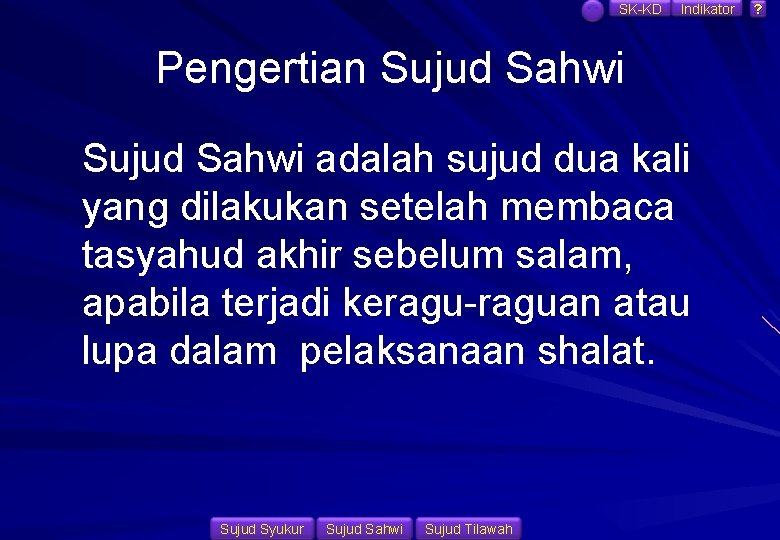 SK-KD Indikator ?

Pengertian Sujud Sahwi

Sujud Sahwi adalah sujud dua kali yang dilakukan setelah membaca tasyahud akhir sebelum salam, apabila terjadi keragu-raguan atau lupa dalam pelaksanaan shalat.

Sujud Syukur Sujud Sahwi Sujud Tilawah